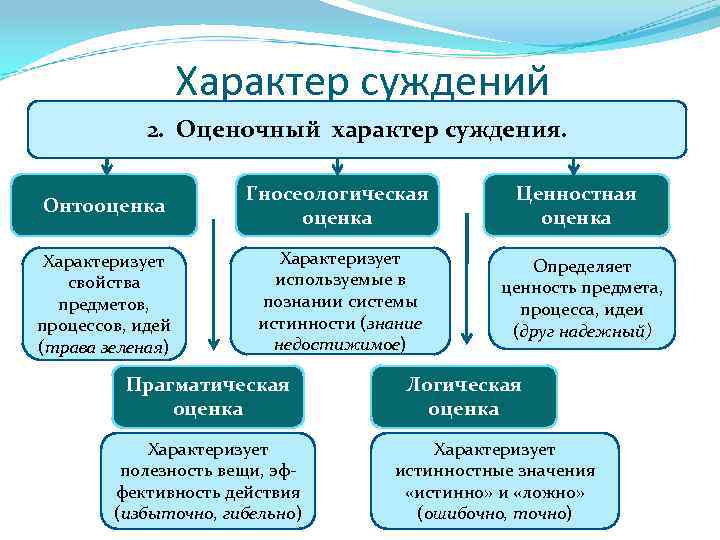 Характер суждений

2. Оценочный характер суждения.

Онтооценка

Характеризует свойства предметов, процессов, идей (трава зеленая)

Гносеологическая оценка

Характеризует используемые в познании системы истинности (знание недостижимое)

Ценностная оценка

Определяет ценность предмета, процесса, идеи (друг надежный)

Прагматическая оценка

Характеризует полезность вещи, эффективность действия (избыточно, гибельно)

Логическая оценка

Характеризует истинностные значения «истинно» и «ложно» (ошибочно, точно)